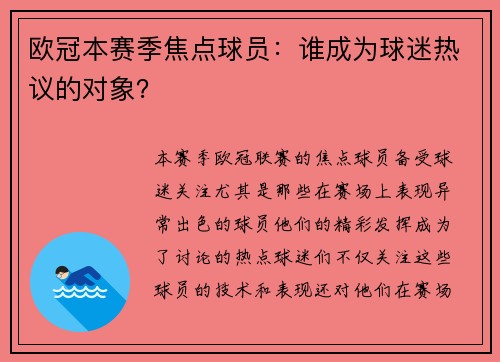 欧冠本赛季焦点球员：谁成为球迷热议的对象？

本赛季欧冠联赛的焦点球员备受球迷关注尤其是那些在赛场上表现异常出色的球员他们的精彩发挥成为了讨论的热点球迷们不仅关注这些球员的技术和表现还对他们在赛场